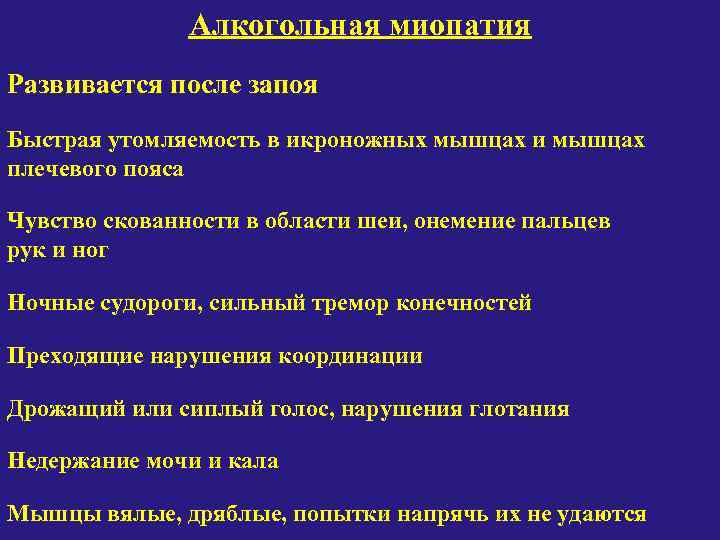 Алкогольная миопатия

Развивается после запоя

Быстрая утомляемость в икроножных мышцах и мышцах плечевого пояса

Чувство скованности в области шеи, онемение пальцев рук и ног

Ночные судороги, сильный тремор конечностей

Преходящие нарушения координации

Дрожащий или сиплый голос, нарушения глотания

Недержание мочи и кала

Мышцы вялые, дряблые, попытки напрячь их не удаются